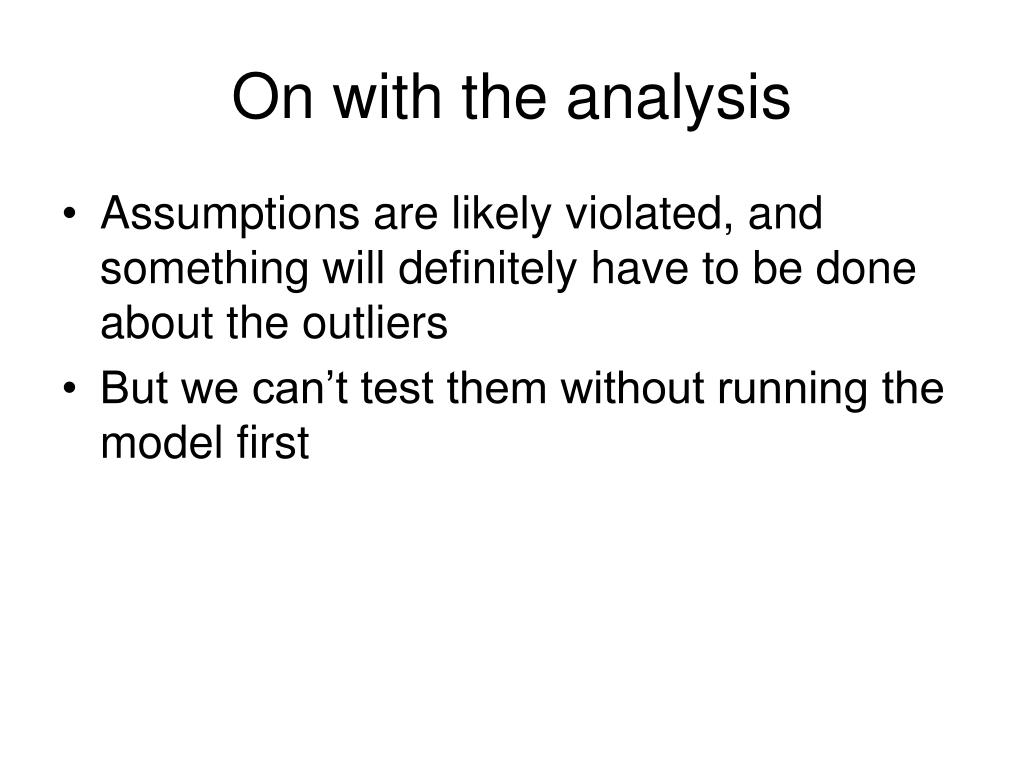 On with the analysis

• Assumptions are likely violated, and something will definitely have to be done about the outliers
• But we can’t test them without running the model first